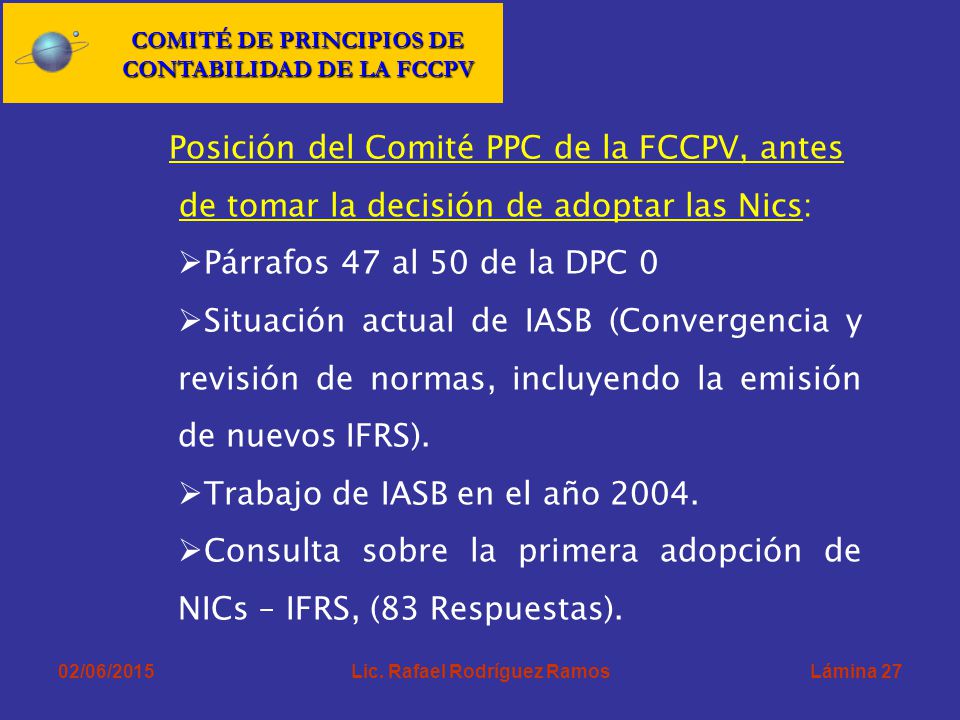 COMITÉ DE PRINCIPIOS DE CONTABILIDAD DE LA FCCPV

Posición del Comité PPC de la FCCPV, antes de tomar la decisión de adoptar las Nics:

➢Párrafos 47 al 50 de la DPC 0

➢Situación actual de IASB (Convergencia y revisión de normas, incluyendo la emisión de nuevos IFRS).

➢Trabajo de IASB en el año 2004.

➢Consulta sobre la primera adopción de NICs – IFRS, (83 Respuestas).

02/06/2015 Lic. Rafael Rodríguez Ramos Lámina 27